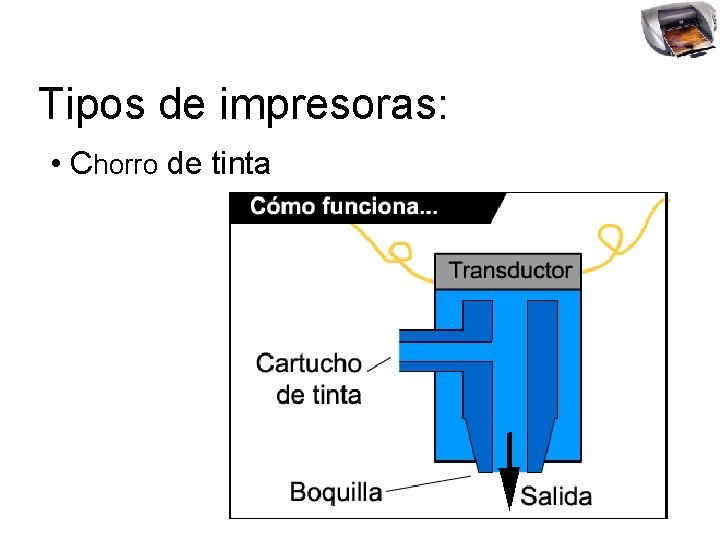 Tipos de impresoras:

• Chorro de tinta

Cómo funciona...

Transductor

Cartucho de tinta

Boquilla

Salida